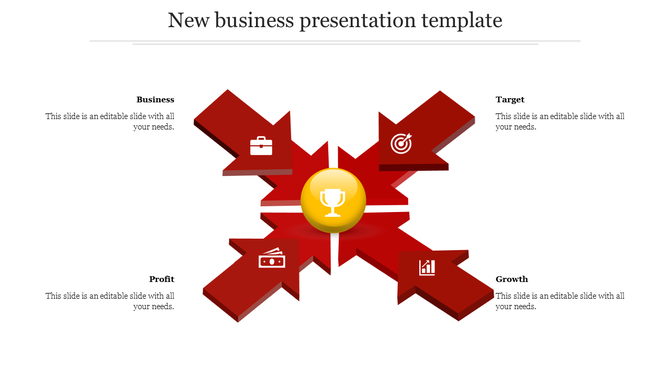 New business presentation template

Business

This slide is an editable slide with all your needs.

Target

This slide is an editable slide with all your needs.

Profit

This slide is an editable slide with all your needs.

Growth

This slide is an editable slide with all your needs.